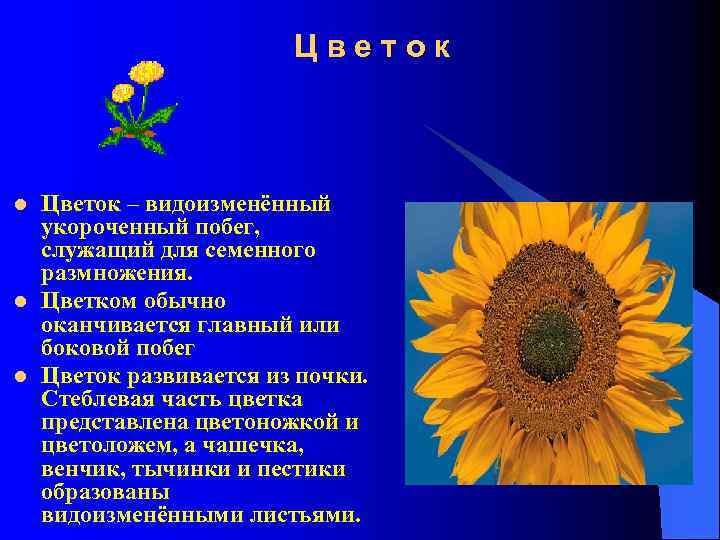 Цветок

- Цветок – видоизменённый укороченный побег, служащий для семенного размножения.
- Цветком обычно оканчивается главный или боковой побег
- Цветок развивается из почки. Стеблевая часть цветка представлена цветоножкой и цветоложем, а чашечка, венчик, тычинки и пестики образованы видоизменёнными листьями.